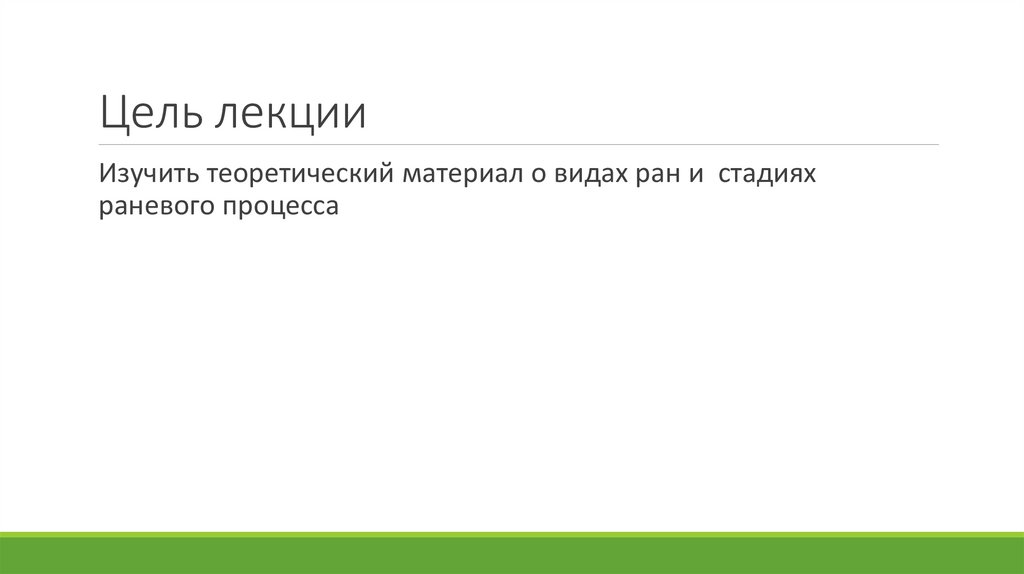 Цель лекции

Изучить теоретический материал о видах ран и  стадиях раневого процесса